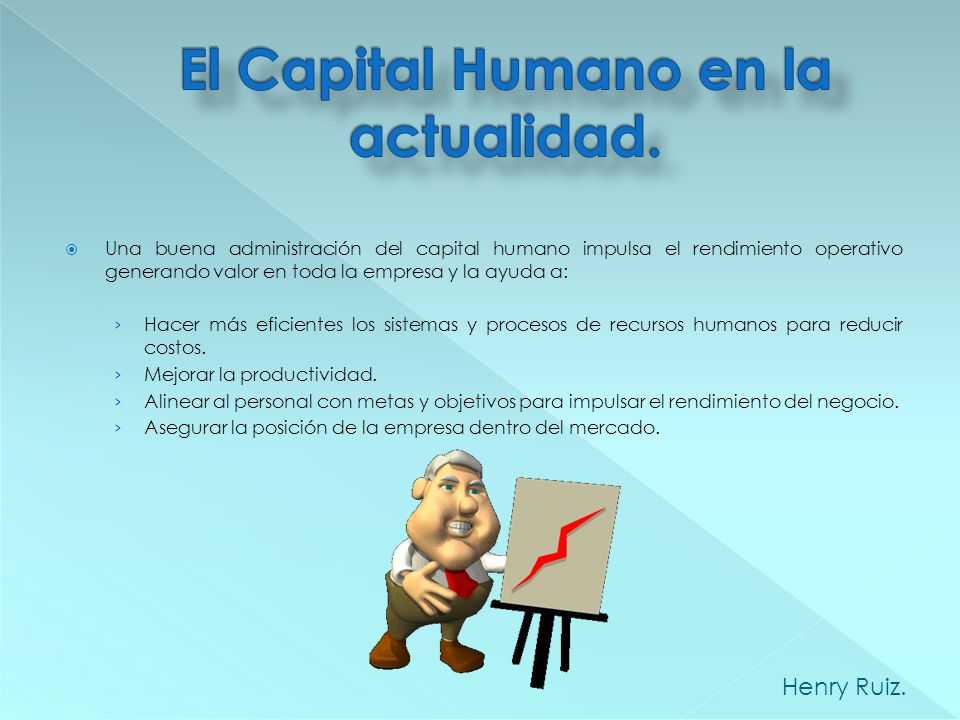 El Capital Humano en la actualidad.

Una buena administración del capital humano impulsa el rendimiento operativo generando valor en toda la empresa y la ayuda a:

› Hacer más eficientes los sistemas y procesos de recursos humanos para reducir costos.
› Mejorar la productividad.
› Alinear al personal con metas y objetivos para impulsar el rendimiento del negocio.
› Asegurar la posición de la empresa dentro del mercado.

Henry Ruiz.